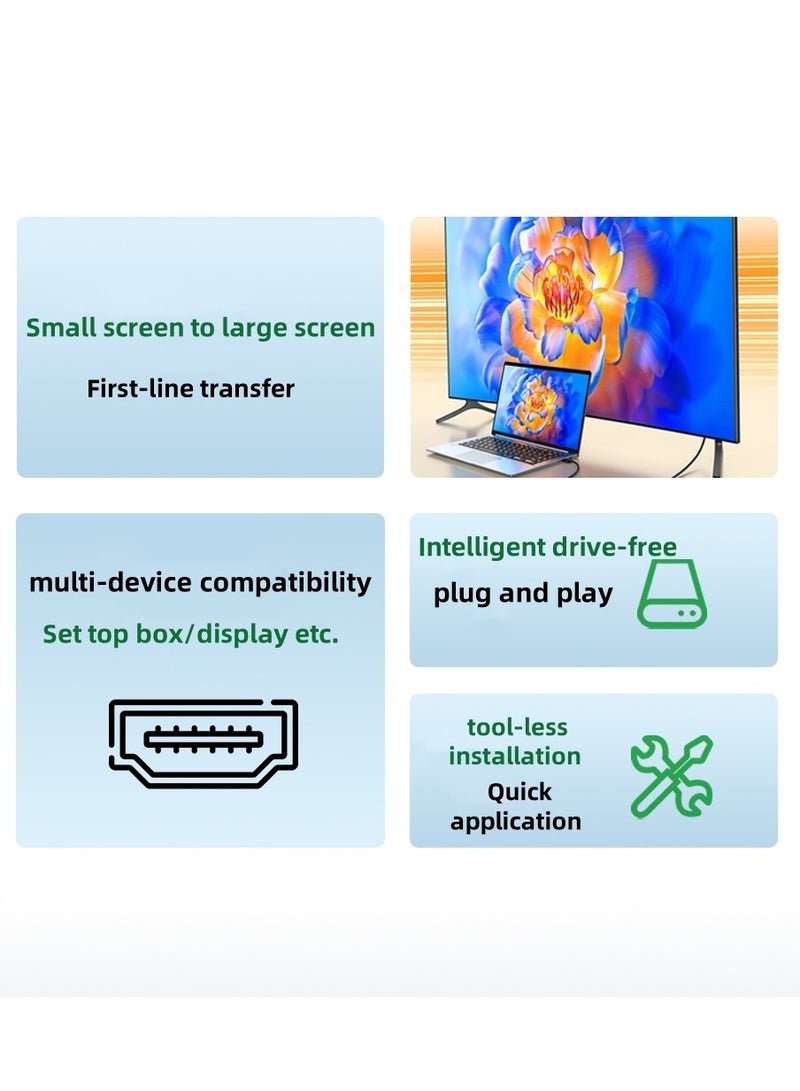 Small screen to large screen

First-line transfer

multi-device compatibility

Set top box/display etc.

Intelligent drive-free

plug and play

tool-less installation

Quick application